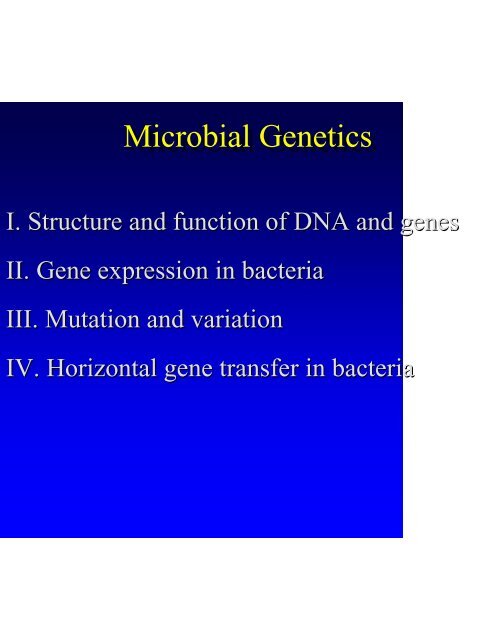 Microbial Genetics

I. Structure and function of DNA and genes

II. Gene expression in bacteria

III. Mutation and variation

IV. Horizontal gene transfer in bacteria